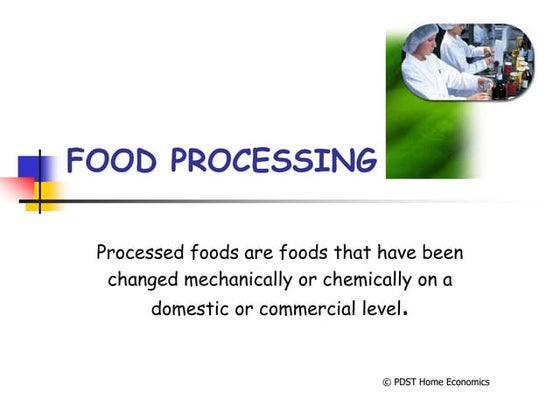 FOOD PROCESSING

Processed foods are foods that have been changed mechanically or chemically on a domestic or commercial level.

© PDST Home Economics